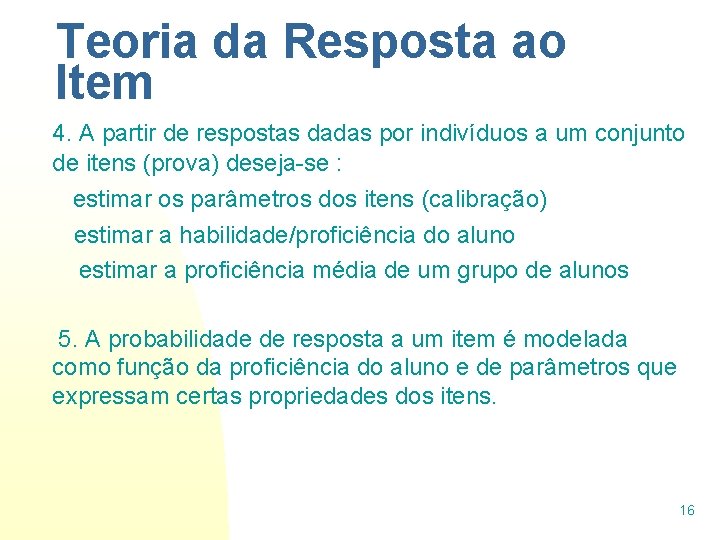 Teoria da Resposta ao Item

4. A partir de respostas dadas por indivíduos a um conjunto de itens (prova) deseja-se :

estimar os parâmetros dos itens (calibração)

estimar a habilidade/proficiência do aluno

estimar a proficiência média de um grupo de alunos

5. A probabilidade de resposta a um item é modelada como função da proficiência do aluno e de parâmetros que expressam certas propriedades dos itens.

16